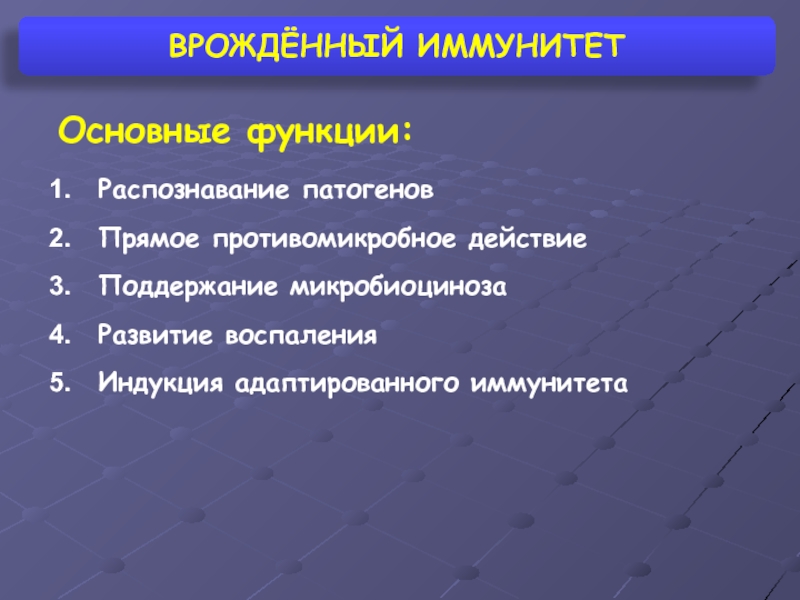 ВРОЖДЁННЫЙ ИММУНИТЕТ

Основные функции:

1. Распознавание патогенов
2. Прямое противомикробное действие
3. Поддержание микробиоциноза
4. Развитие воспаления
5. Индукция адаптированного иммунитета